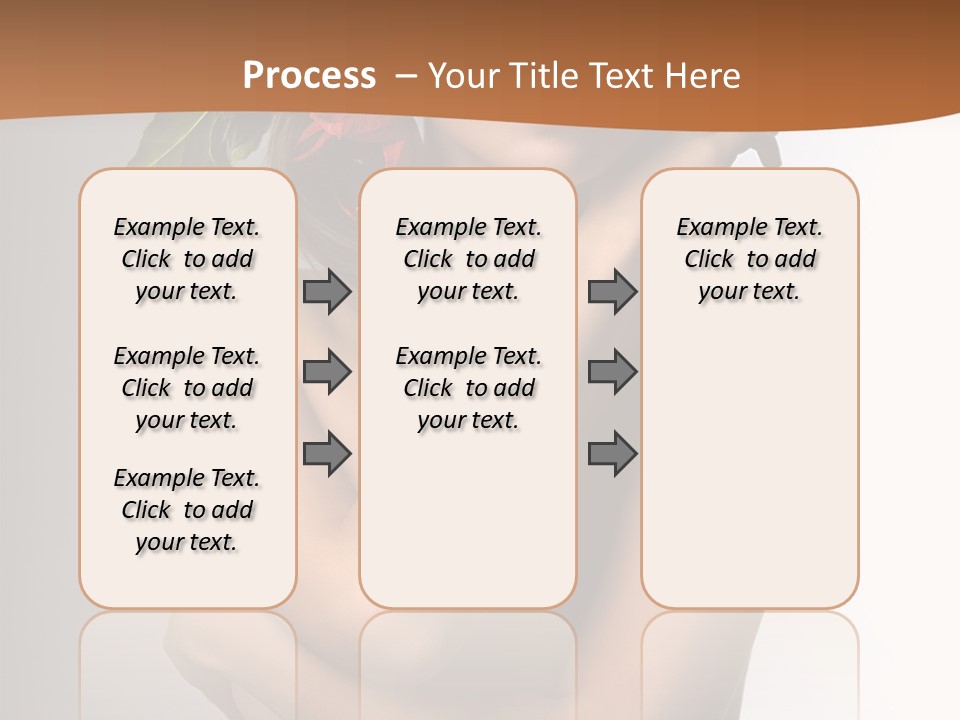 Process – Your Title Text Here

Example Text. Click to add your text.

Example Text. Click to add your text.

Example Text. Click to add your text.

Example Text. Click to add your text.

Example Text. Click to add your text.

Example Text. Click to add your text.